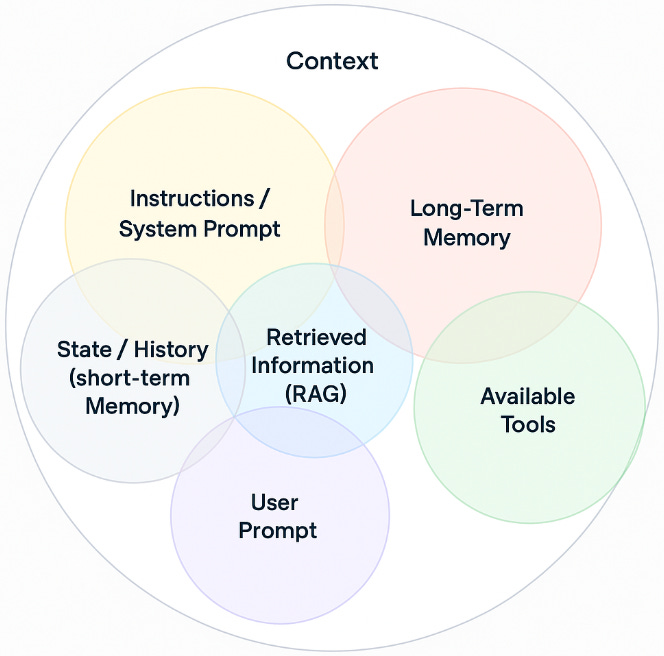 Context

Instructions / System Prompt

Long-Term Memory

State / History (short-term Memory)

Retrieved Information (RAG)

Available Tools

User Prompt